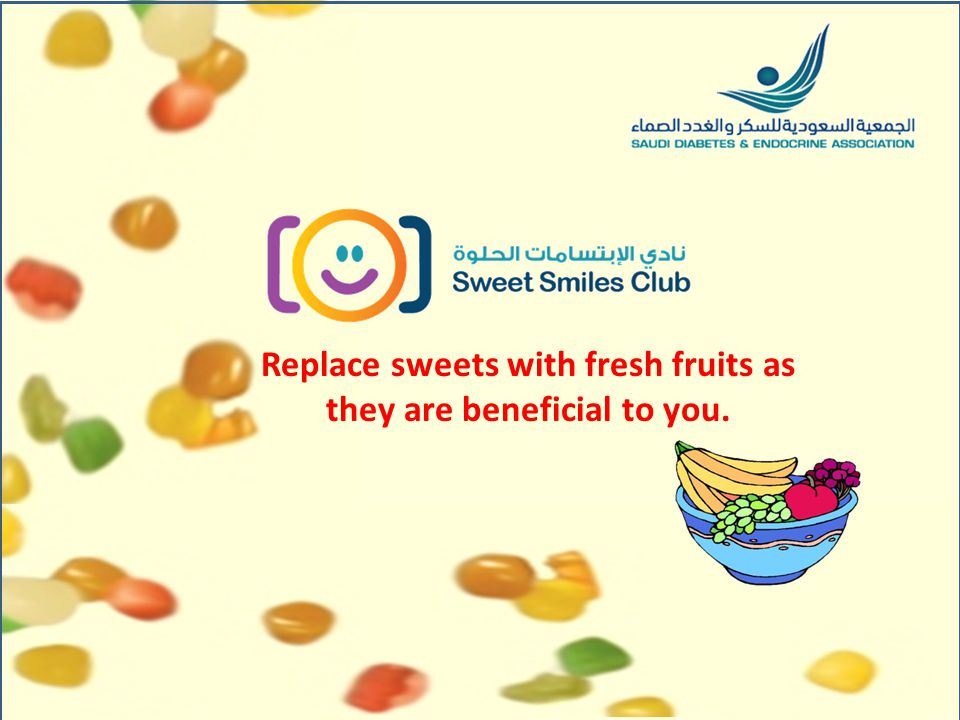 الجمعية السعودية للسكر والغدد الصماء
SAUDI DIABETES & ENDOCRINE ASSOCIATION

نادي الإبتسامات الحلوة
Sweet Smiles Club

Replace sweets with fresh fruits as they are beneficial to you.